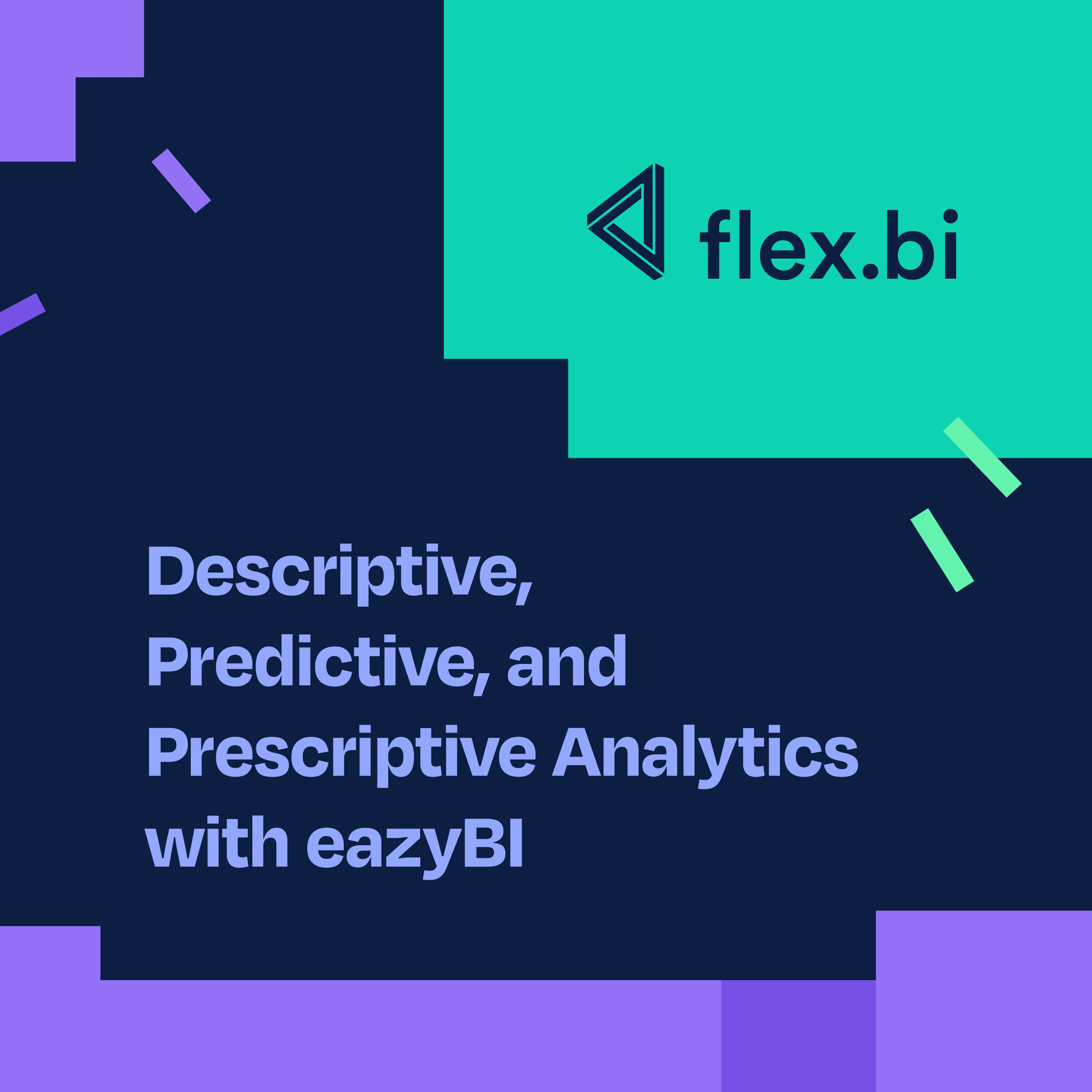 flex.bi

Descriptive, Predictive, and Prescriptive Analytics with eazyBI